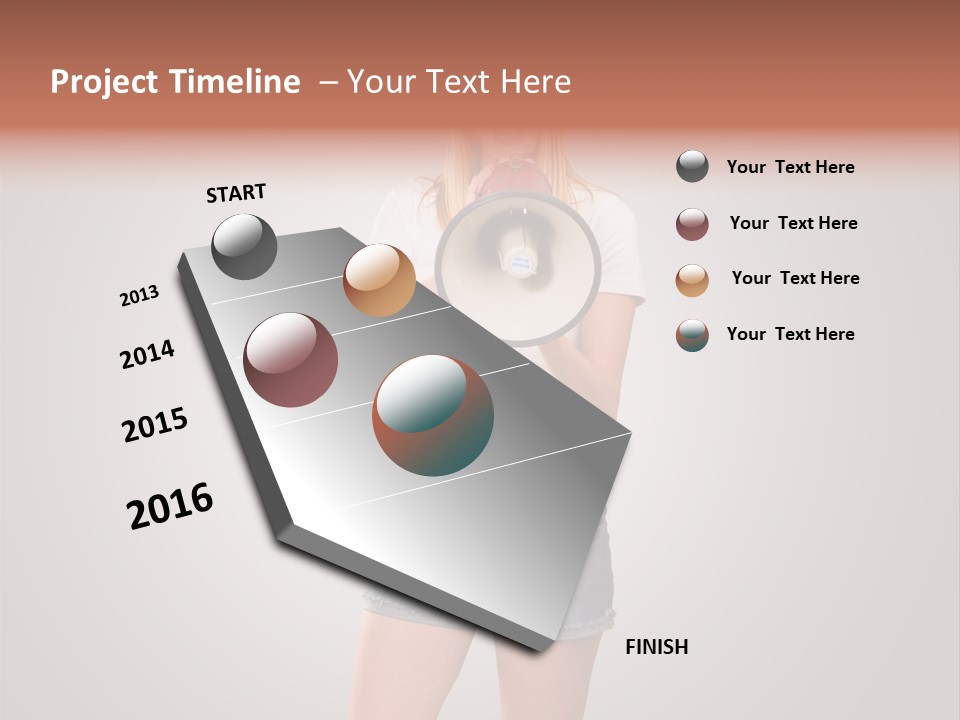 Project Timeline – Your Text Here

START

2013

2014

2015

2016

FINISH

Your Text Here

Your Text Here

Your Text Here

Your Text Here